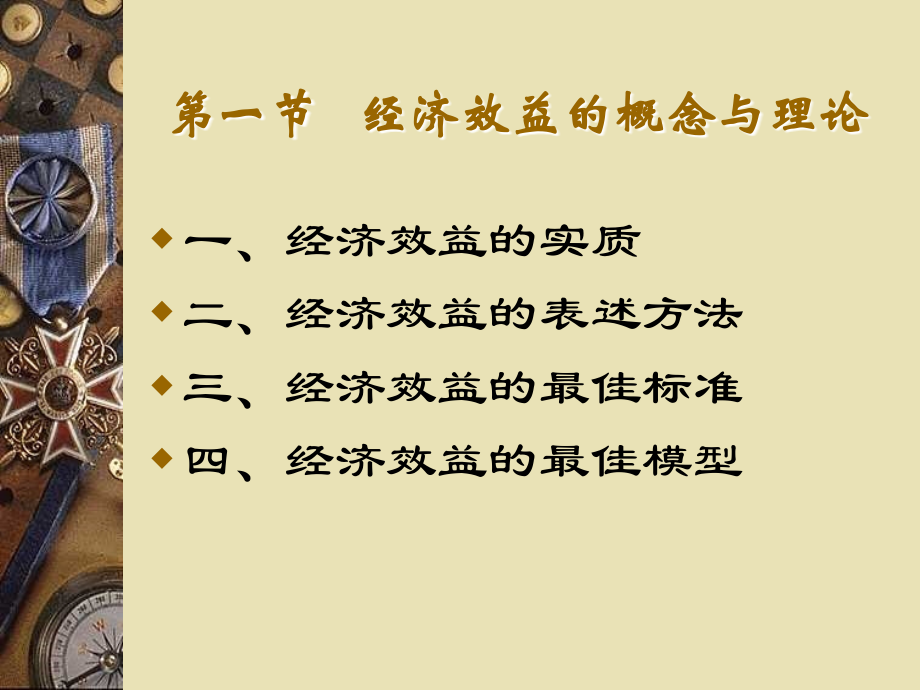 第一节　经济效益的概念与理论

一、经济效益的实质
二、经济效益的表述方法
三、经济效益的最佳标准
四、经济效益的最佳模型